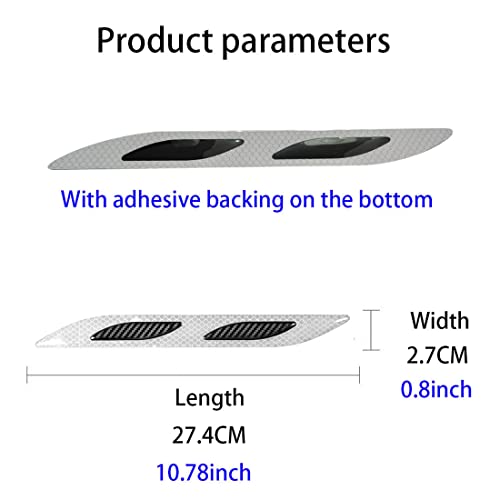 Product parameters

With adhesive backing on the bottom

Width
2.7CM
0.8inch

Length
27.4CM
10.78inch